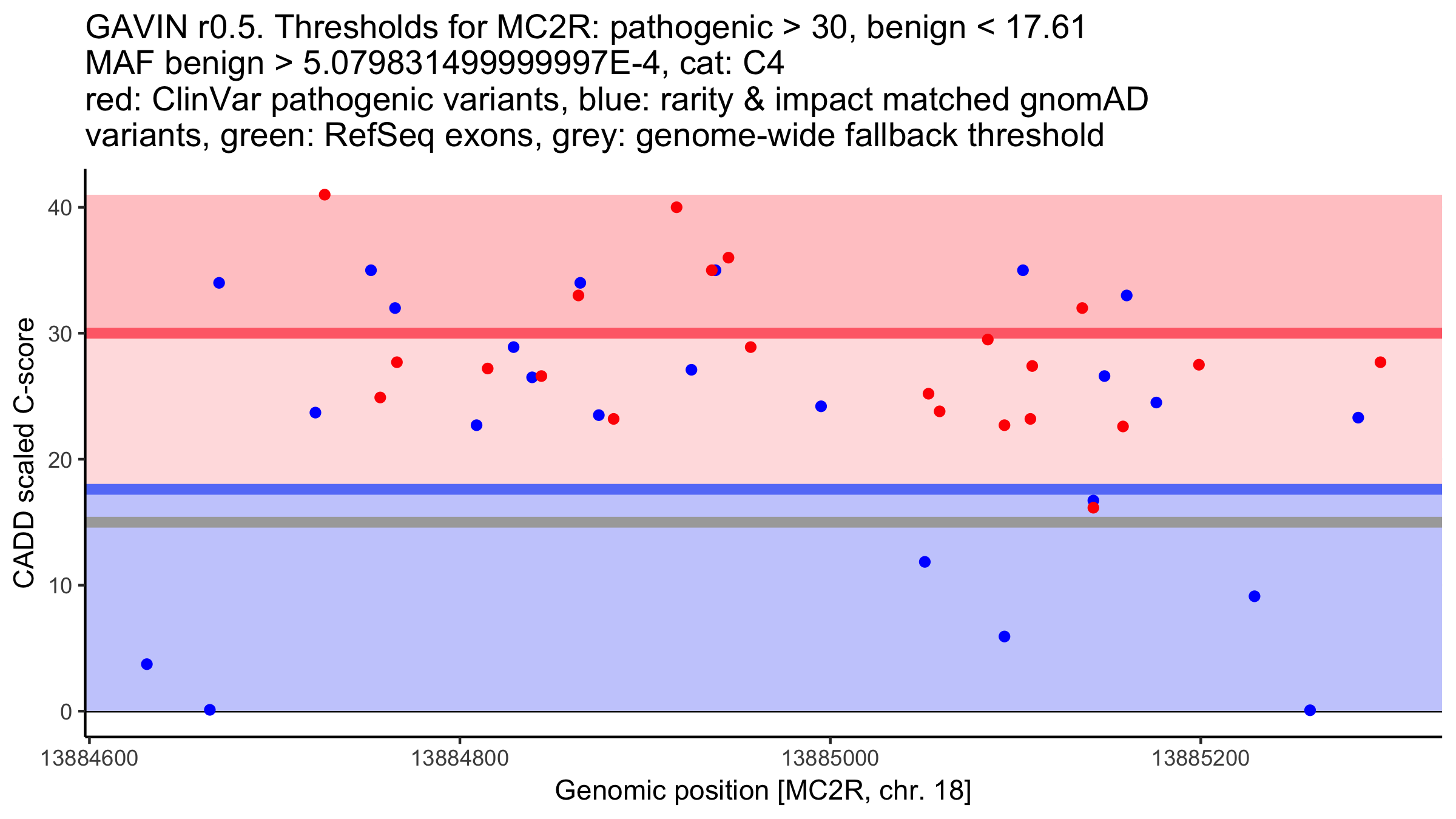 GAVIN r0.5. Thresholds for MC2R: pathogenic > 30, benign < 17.61
MAF benign > 5.079831499999997E-4, cat: C4
red: ClinVar pathogenic variants, blue: rarity & impact matched gnomAD variants, green: RefSeq exons, grey: genome-wide fallback threshold

CADD scaled C-score

40
30
20
10
0

13884600
13884800
13885000
13885200

Genomic position [MC2R, chr. 18]